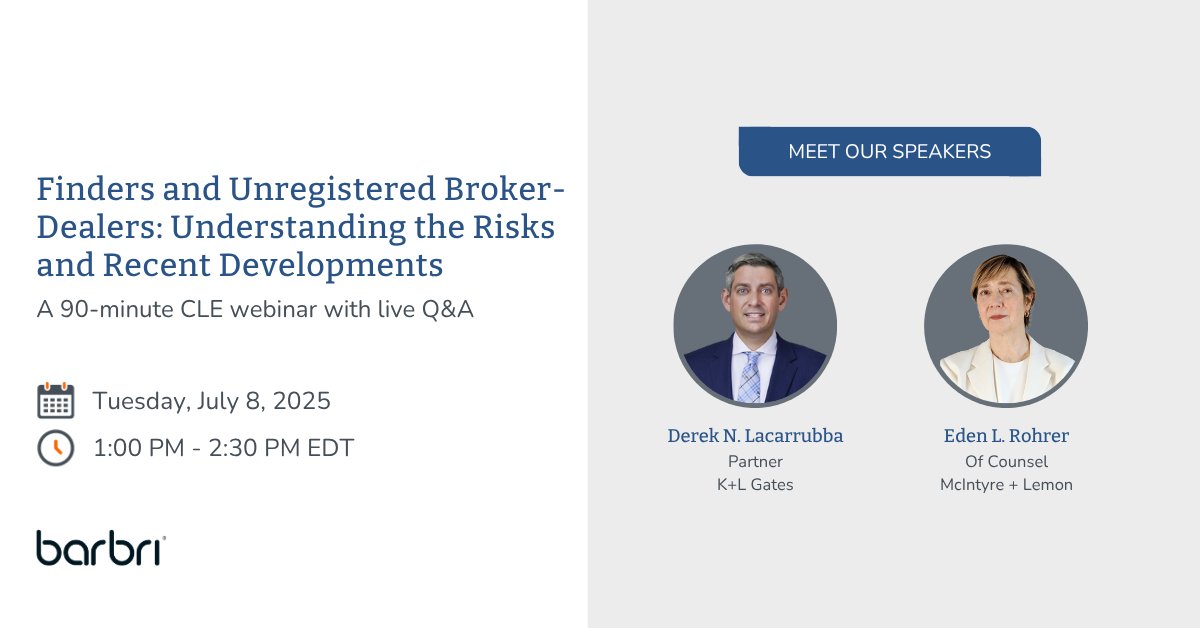 Finders and Unregistered Broker-Dealers: Understanding the Risks and Recent Developments

A 90-minute CLE webinar with live Q&A

Tuesday, July 8, 2025

1:00 PM - 2:30 PM EDT

barbri

MEET OUR SPEAKERS

Derek N. Lacarrubba
Partner
K+L Gates

Eden L. Rohrer
Of Counsel
McIntyre + Lemon